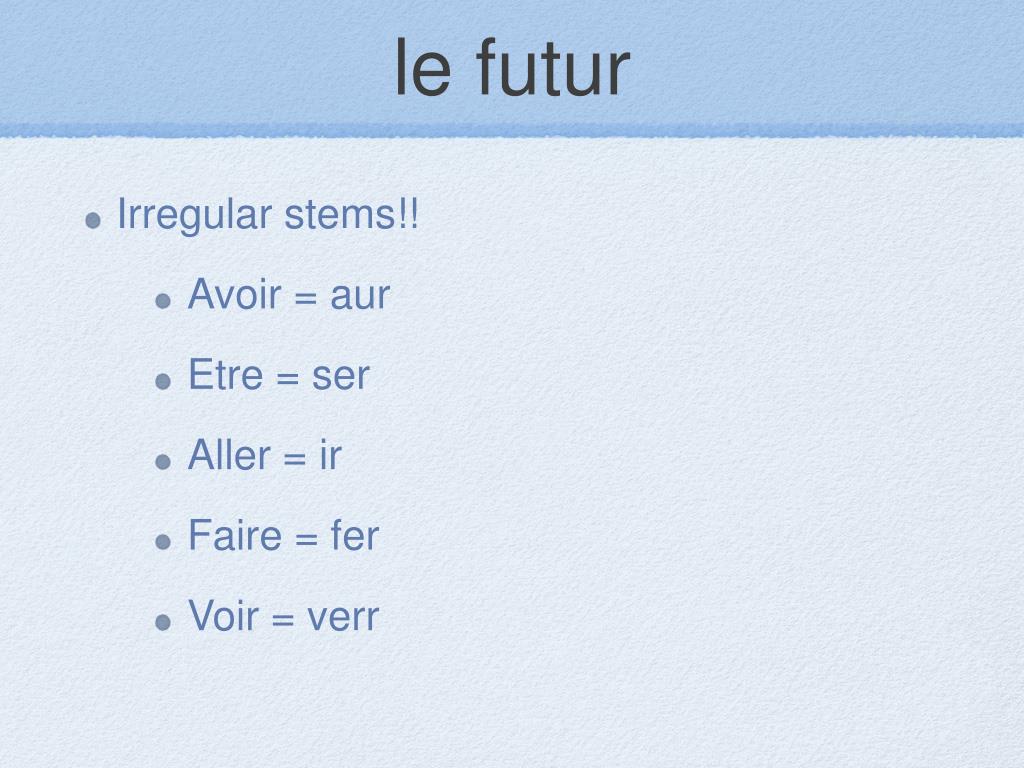 le futur

Irregular stems!!

Avoir = aur

Etre = ser

Aller = ir

Faire = fer

Voir = verr